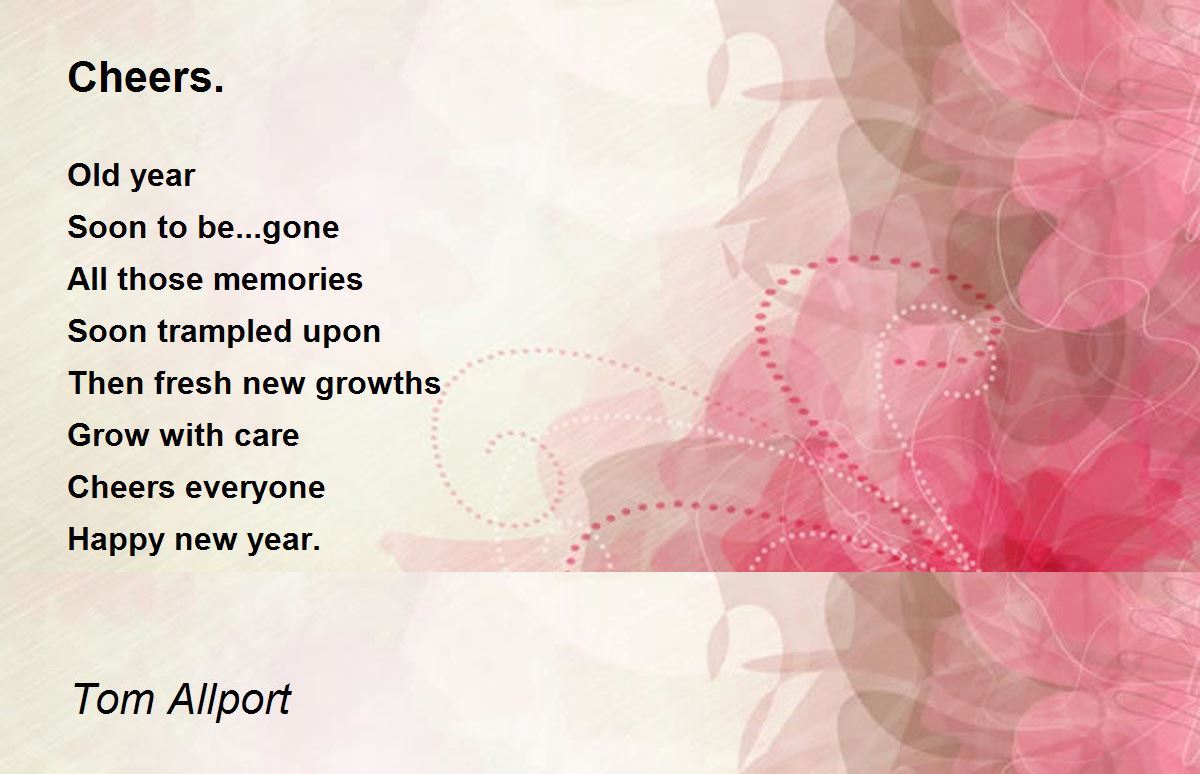 Cheers.

Old year
Soon to be...gone
All those memories
Soon trampled upon
Then fresh new growths
Grow with care
Cheers everyone
Happy new year.

Tom Allport